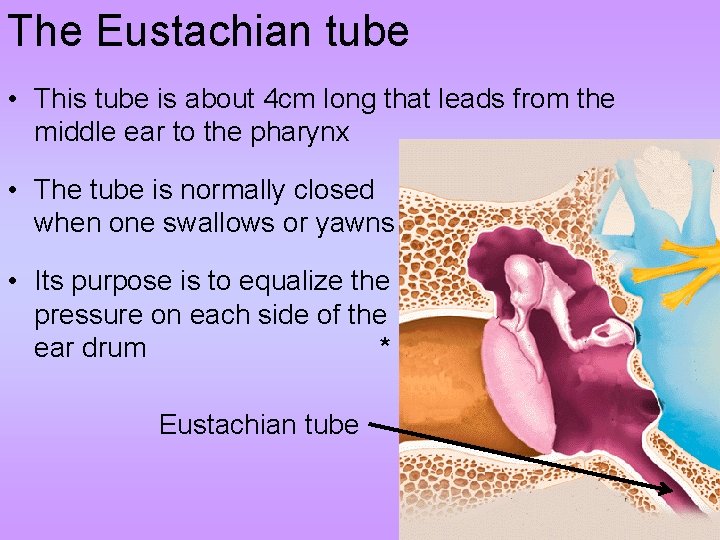 The Eustachian tube

• This tube is about 4cm long that leads from the middle ear to the pharynx

• The tube is normally closed when one swallows or yawns

• Its purpose is to equalize the pressure on each side of the ear drum *

Eustachian tube